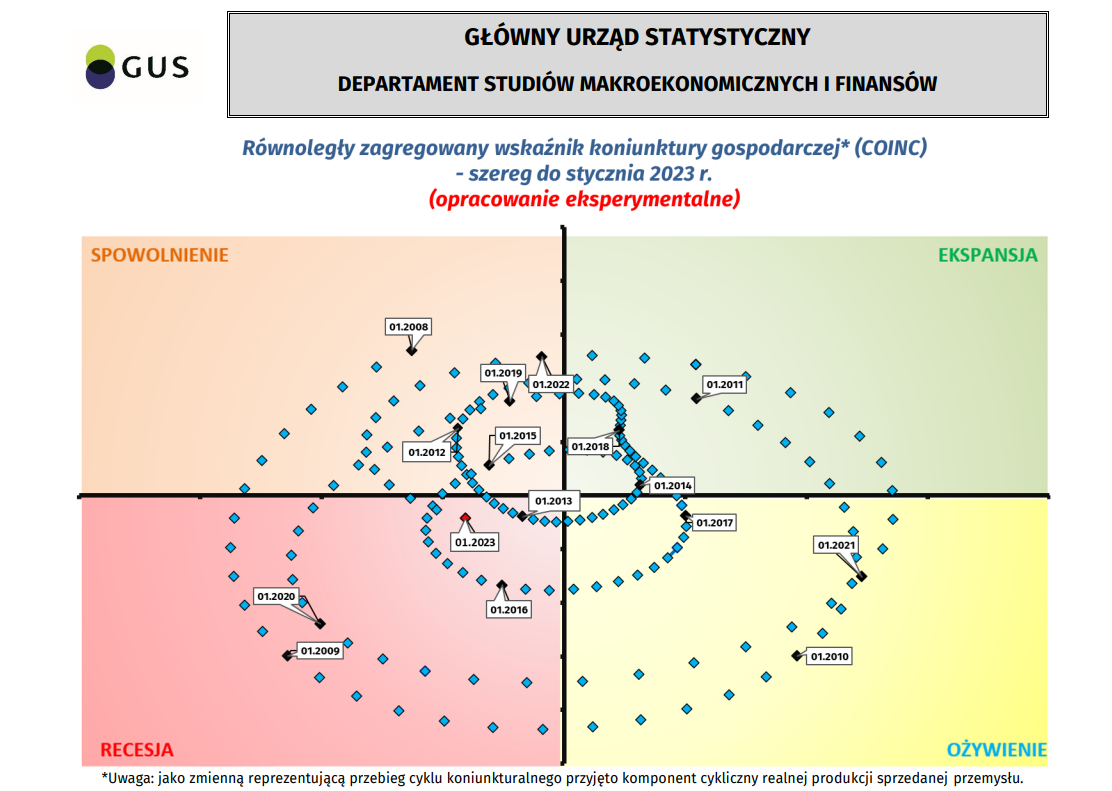 GUS

GŁÓWNY URZĄD STATYSTYCZNY

DEPARTAMENT STUDIÓW MAKROEKONOMICZNYCH I FINANSÓW

Równoległy zagregowany wskaźnik koniunktury gospodarczej* (COINC) - szereg do stycznia 2023 r.
(opracowanie eksperymentalne)

SPOWOLNIENIE

EKSPANSJA

01.2008

01.2019

01.2022

01.2011

01.2012

01.2015

01.2018

01.2014

01.2013

01.2017

01.2023

01.2021

01.2016

01.2020

01.2009

01.2010

RECESJA

OŻYWIENIE

*Uwaga: jako zmienną reprezentującą przebieg cyklu koniunkturalnego przyjęto komponent cykliczny realnej produkcji sprzedanej przemysłu.